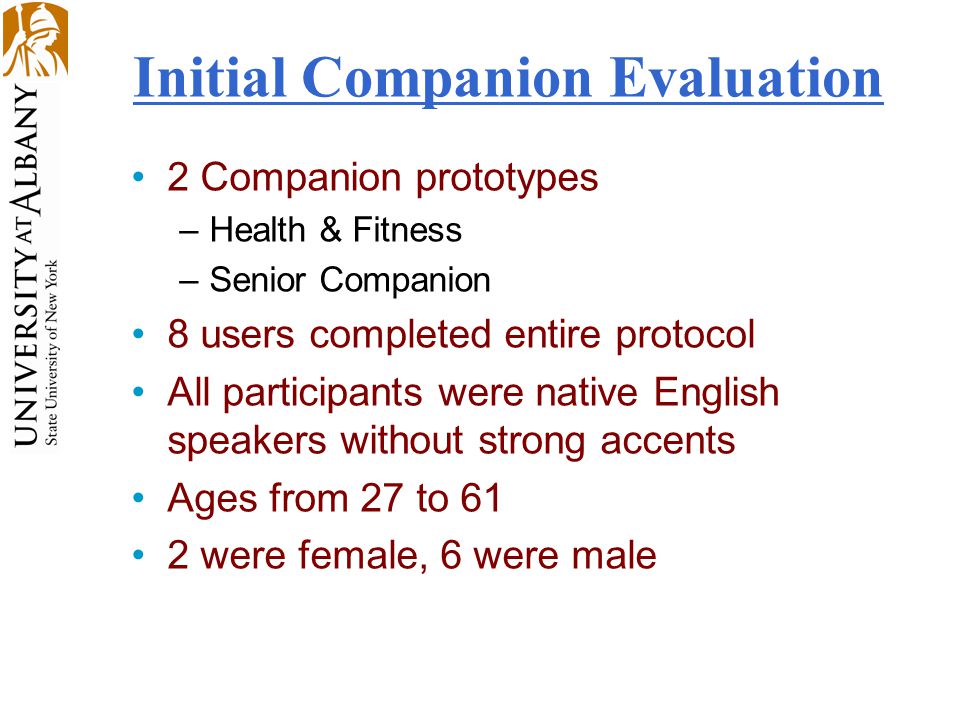 UNIVERSITY AT ALBANY
State University of New York

Initial Companion Evaluation

• 2 Companion prototypes
 – Health & Fitness
 – Senior Companion
• 8 users completed entire protocol
• All participants were native English speakers without strong accents
• Ages from 27 to 61
• 2 were female, 6 were male